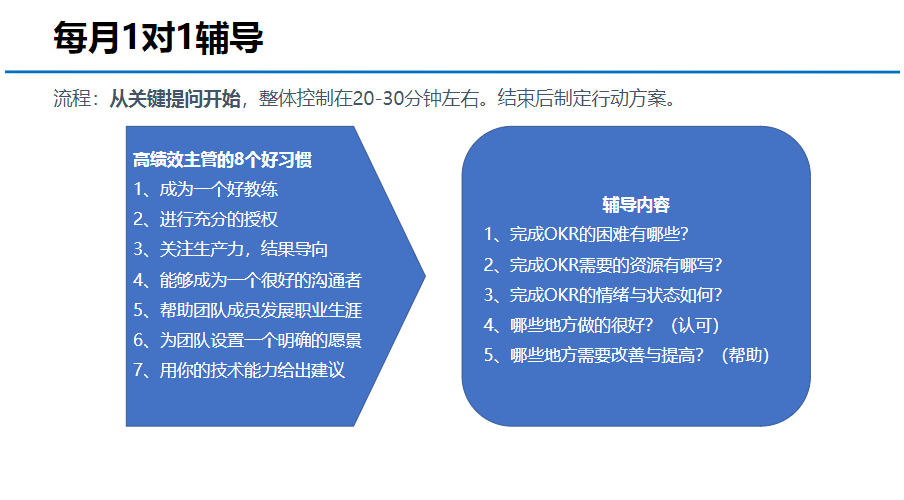 每月1对1辅导

流程：从关键提问开始，整体控制在20-30分钟左右。结束后制定行动方案。

高绩效主管的8个好习惯
1、成为一个好教练
2、进行充分的授权
3、关注生产力，结果导向
4、能够成为一个很好的沟通者
5、帮助团队成员发展职业生涯
6、为团队设置一个明确的愿景
7、用你的技术能力给出建议

辅导内容
1、完成OKR的困难有哪些？
2、完成OKR需要的资源有哪写？
3、完成OKR的情绪与状态如何？
4、哪些地方做的很好？（认可）
5、哪些地方需要改善与提高？（帮助）